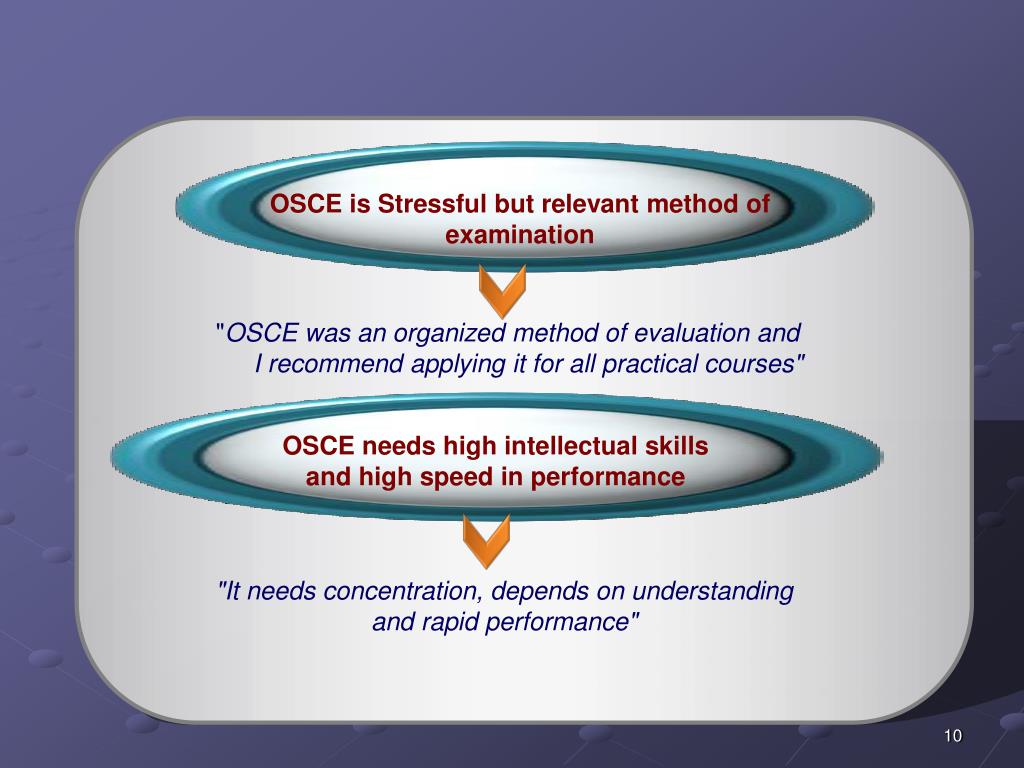 OSCE is Stressful but relevant method of examination

"OSCE was an organized method of evaluation and I recommend applying it for all practical courses"

OSCE needs high intellectual skills and high speed in performance

"It needs concentration, depends on understanding and rapid performance"

10